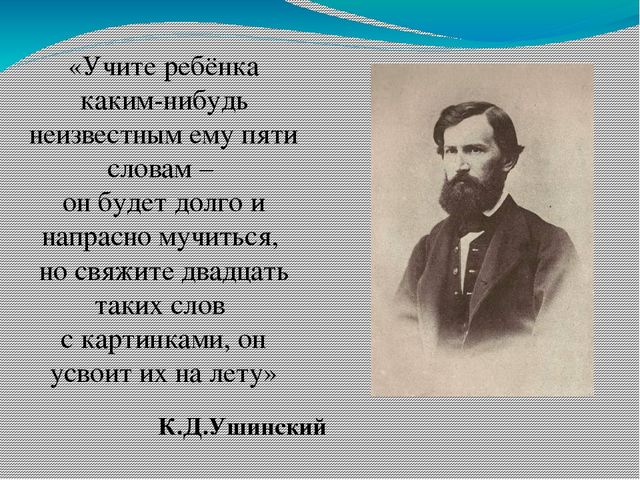 «Учите ребёнка каким-нибудь неизвестным ему пяти словам – он будет долго и напрасно мучиться, но свяжите двадцать таких слов с картинками, он усвоит их на лету»

К.Д.Ушинский